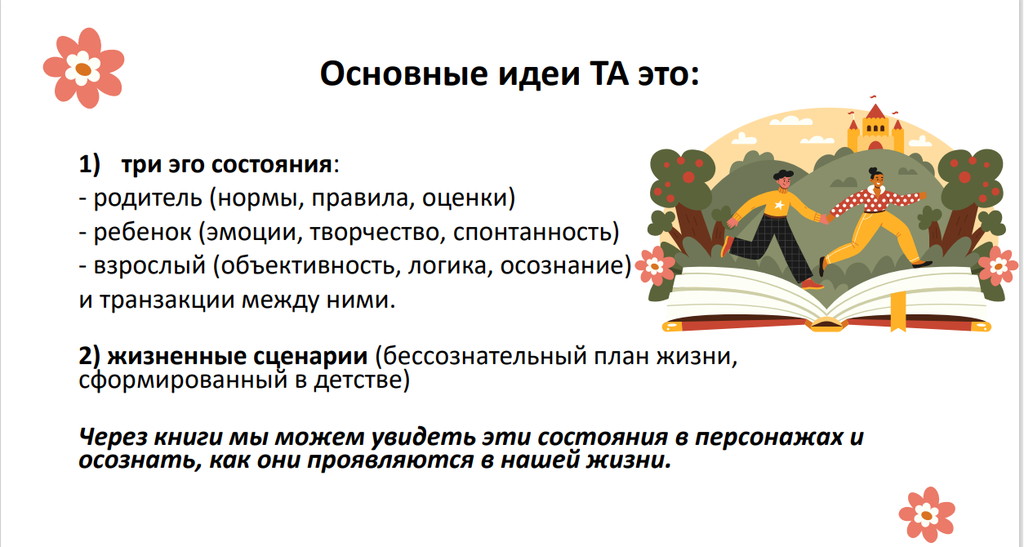 Основные идеи ТА это:

1) три эго состояния:
- родитель (нормы, правила, оценки)
- ребенок (эмоции, творчество, спонтанность)
- взрослый (объективность, логика, осознание)
и транзакции между ними.

2) жизненные сценарии (бессознательный план жизни, сформированный в детстве)

Через книги мы можем увидеть эти состояния в персонажах и осознать, как они проявляются в нашей жизни.